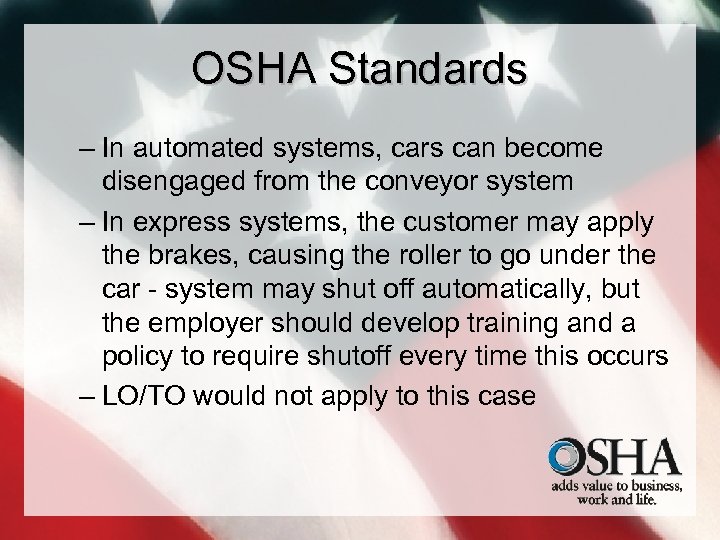 OSHA Standards

– In automated systems, cars can become disengaged from the conveyor system

– In express systems, the customer may apply the brakes, causing the roller to go under the car - system may shut off automatically, but the employer should develop training and a policy to require shutoff every time this occurs

– LO/TO would not apply to this case

OSHA
adds value to business, work and life.